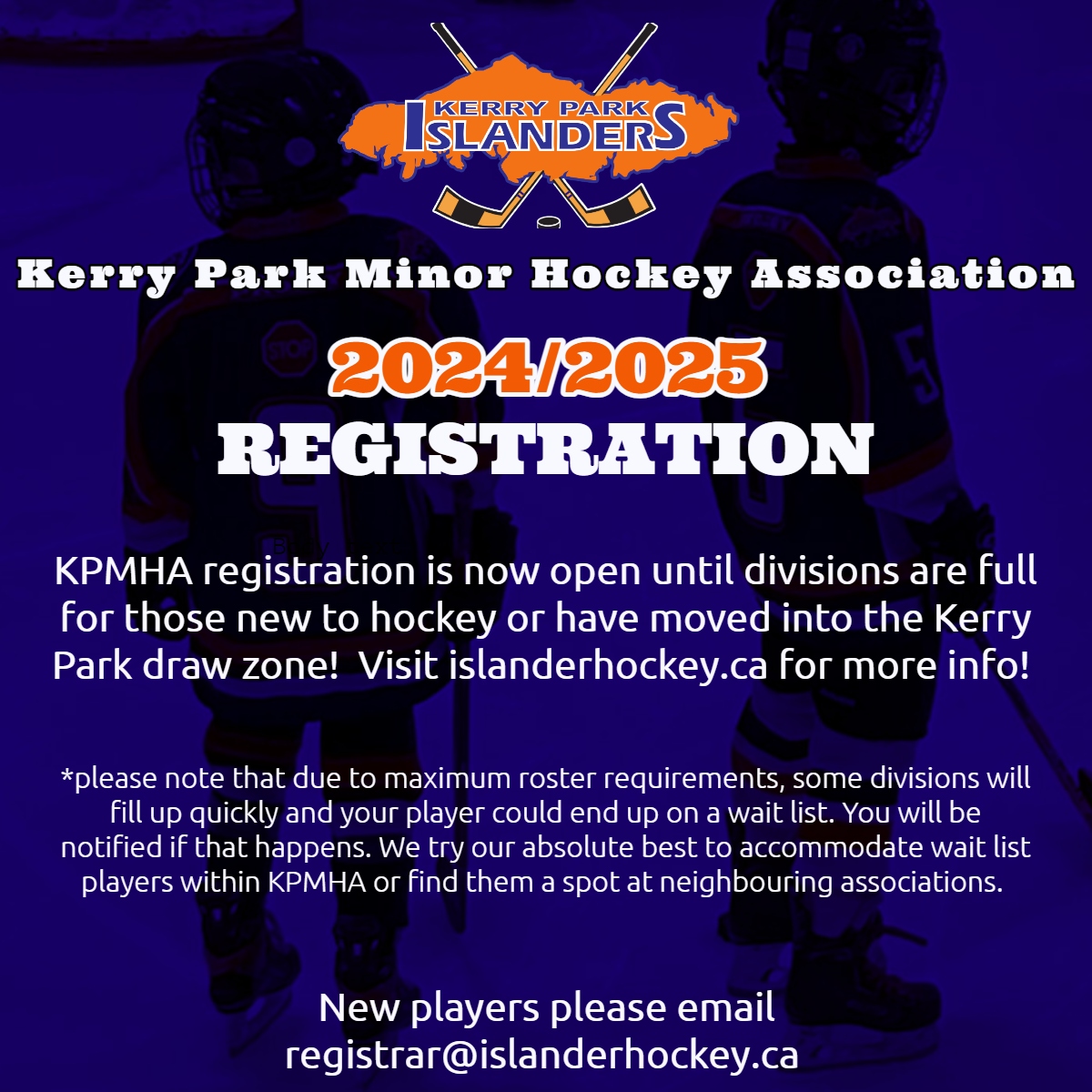 KERRY PARK
ISLANDERS

Kerry Park Minor Hockey Association

2024/2025
REGISTRATION

KPMHA registration is now open until divisions are full for those new to hockey or have moved into the Kerry Park draw zone! Visit islanderhockey.ca for more info!

*please note that due to maximum roster requirements, some divisions will fill up quickly and your player could end up on a wait list. You will be notified if that happens. We try our absolute best to accommodate wait list players within KPMHA or find them a spot at neighbouring associations.

New players please email
registrar@islanderhockey.ca